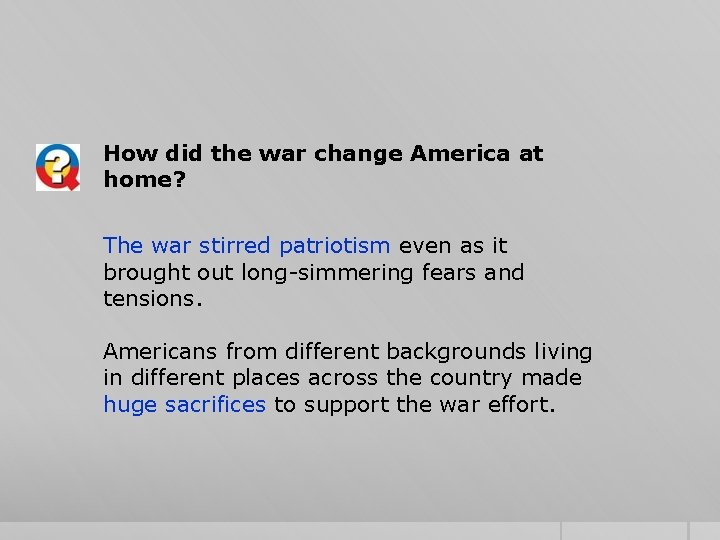 How did the war change America at home?

The war stirred patriotism even as it brought out long-simmering fears and tensions.

Americans from different backgrounds living in different places across the country made huge sacrifices to support the war effort.